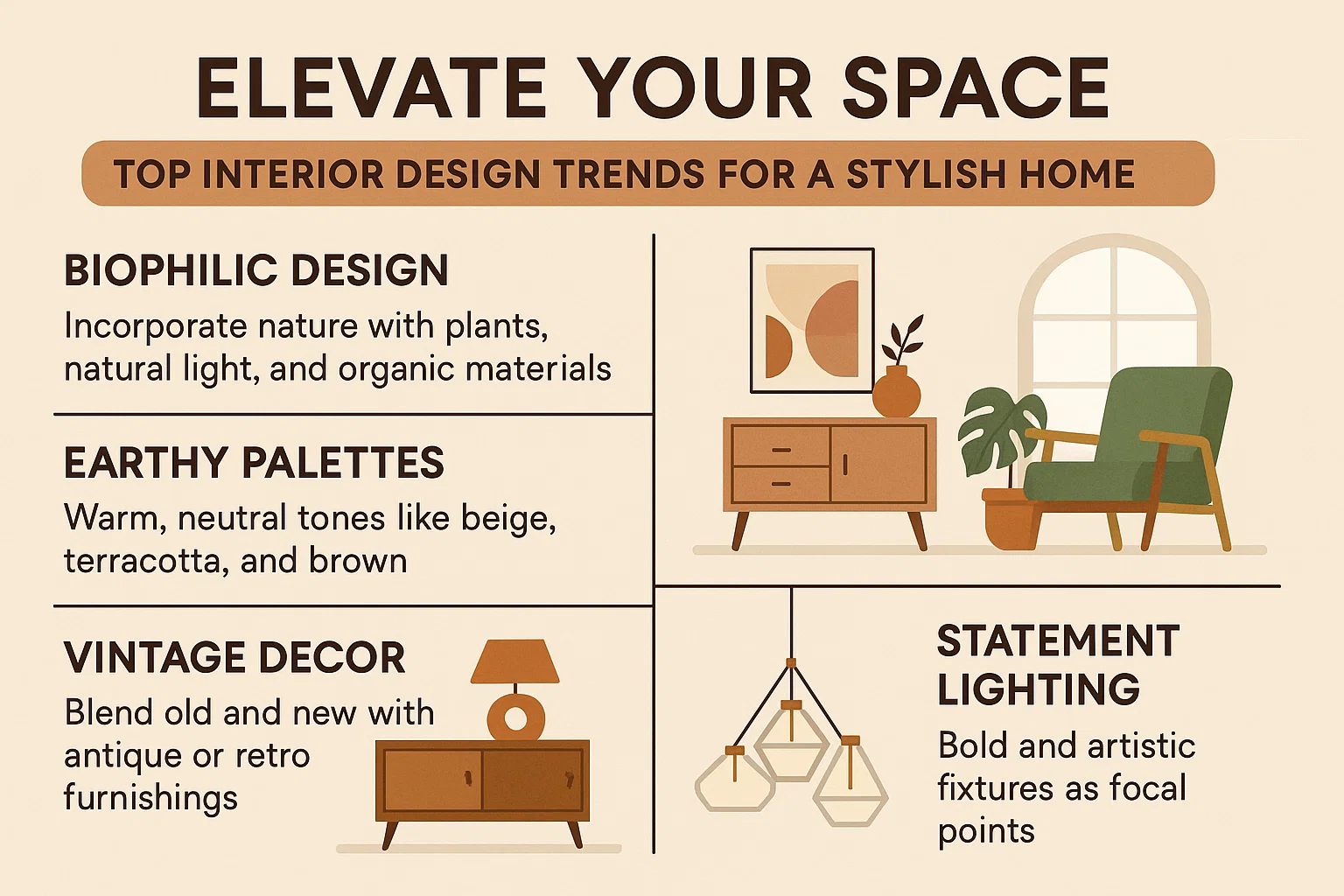 ELEVATE YOUR SPACE

TOP INTERIOR DESIGN TRENDS FOR A STYLISH HOME

BIOPHILIC DESIGN
Incorporate nature with plants, natural light, and organic materials

EARTHY PALETTES
Warm, neutral tones like beige, terracotta, and brown

VINTAGE DECOR
Blend old and new with antique or retro furnishings

STATEMENT LIGHTING
Bold and artistic fixtures as focal points